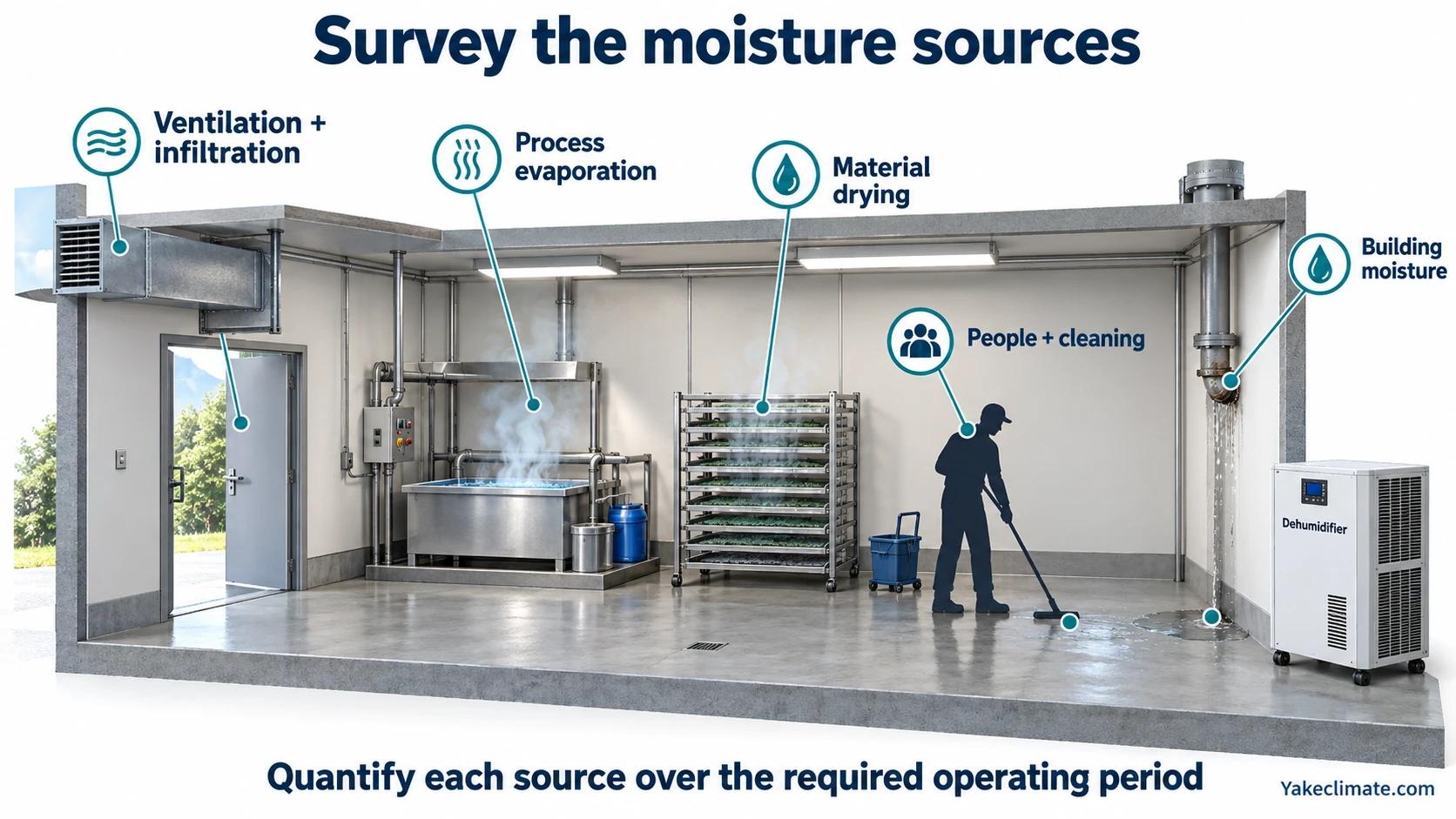 Survey the moisture sources

Ventilation + infiltration

Process evaporation

Material drying

Building moisture

People + cleaning

Dehumidifier

Quantify each source over the required operating period

Yakeclimate.com